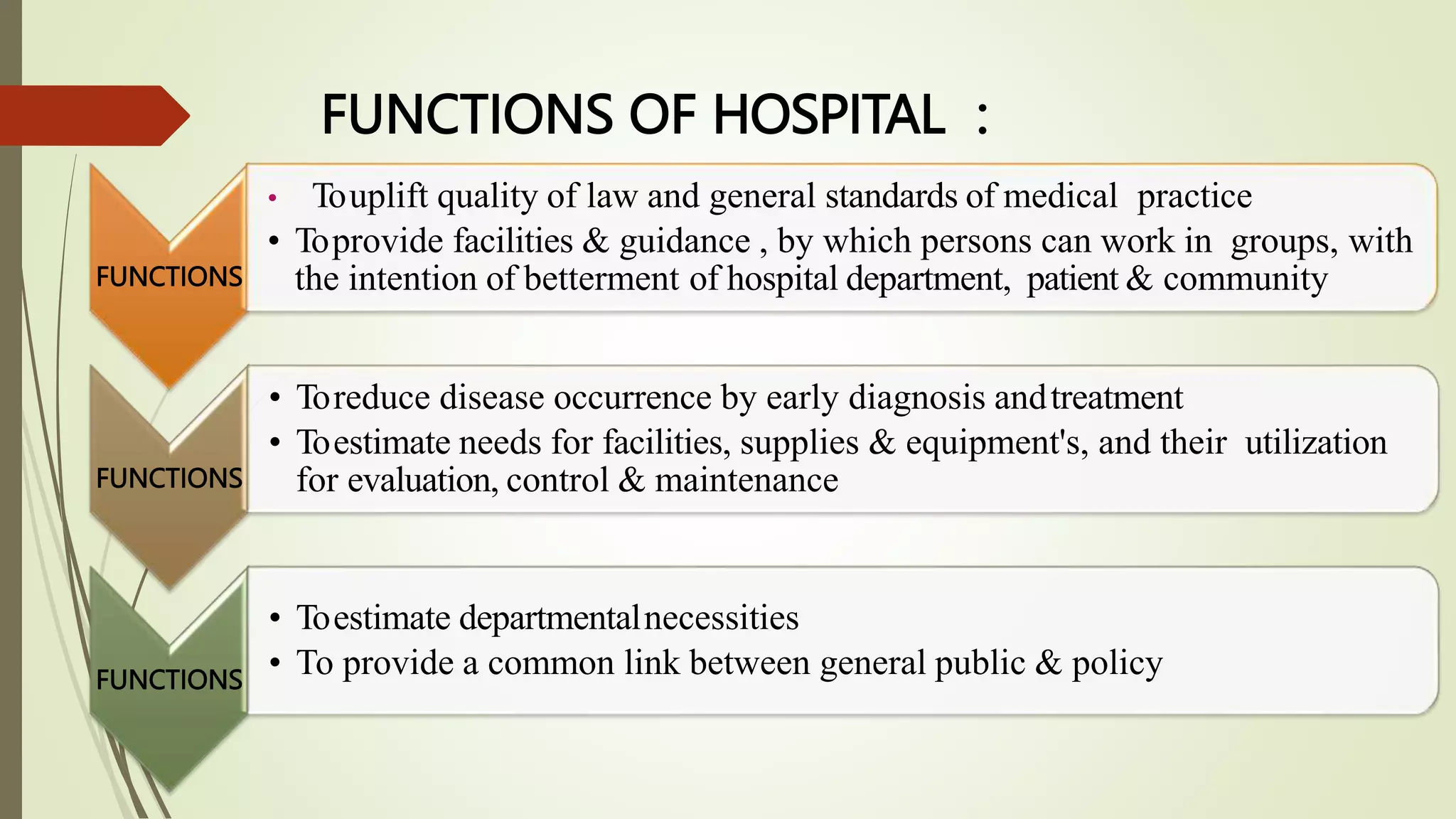 FUNCTIONS OF HOSPITAL :

FUNCTIONS

• To uplift quality of law and general standards of medical practice
• To provide facilities & guidance , by which persons can work in groups, with the intention of betterment of hospital department, patient & community

FUNCTIONS

• To reduce disease occurrence by early diagnosis and treatment
• To estimate needs for facilities, supplies & equipment's, and their utilization for evaluation, control & maintenance

FUNCTIONS

• To estimate departmental necessities
• To provide a common link between general public & policy